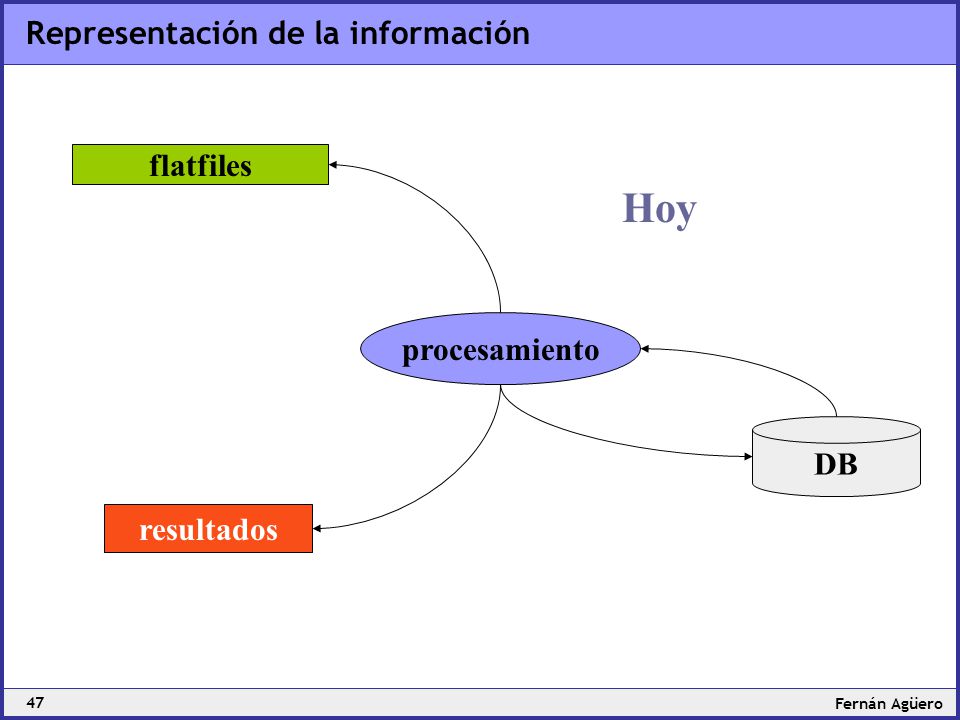 Representación de la información

flatfiles

Hoy

procesamiento

DB

resultados

47

Fernán Agüero